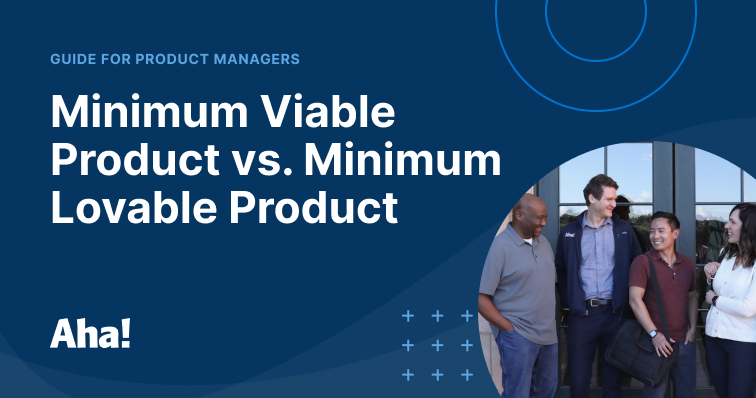 GUIDE FOR PRODUCT MANAGERS

Minimum Viable Product vs. Minimum Lovable Product

Aha!

Aha!